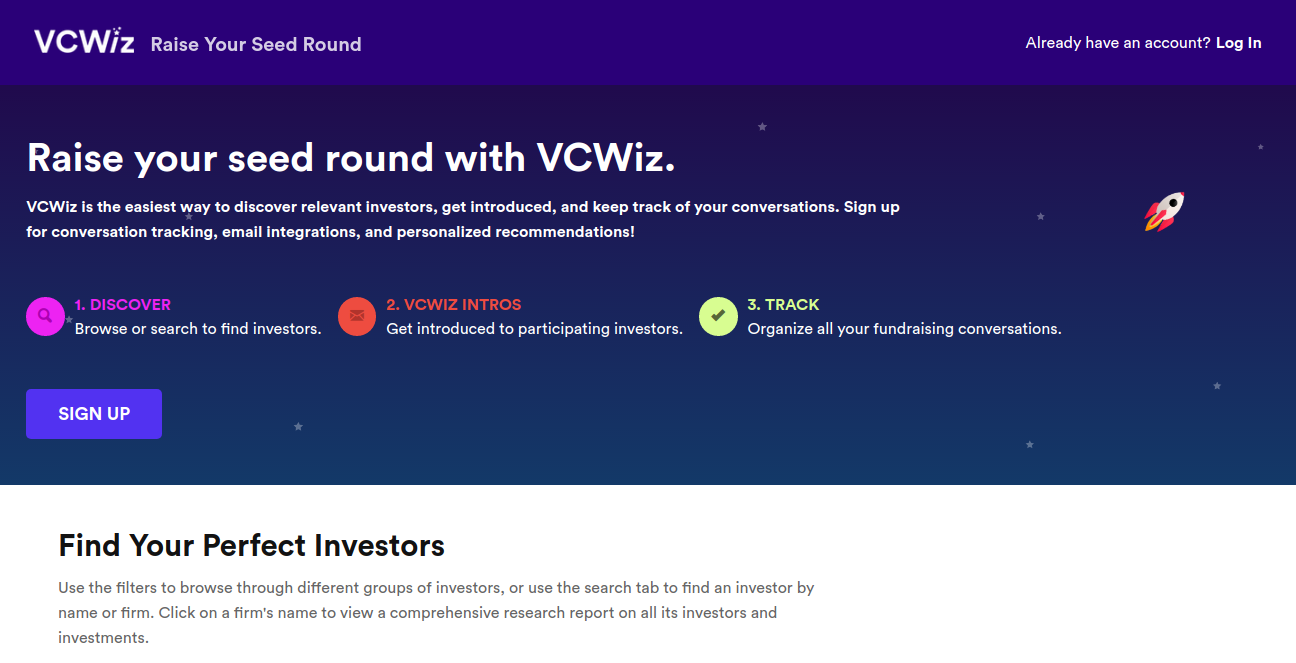 VCWiz Raise Your Seed Round

Already have an account? Log In

Raise your seed round with VCWiz.

VCWiz is the easiest way to discover relevant investors, get introduced, and keep track of your conversations. Sign up for conversation tracking, email integrations, and personalized recommendations!

1. DISCOVER
Browse or search to find investors.

2. VCWIZ INTROS
Get introduced to participating investors.

3. TRACK
Organize all your fundraising conversations.

SIGN UP

Find Your Perfect Investors

Use the filters to browse through different groups of investors, or use the search tab to find an investor by name or firm. Click on a firm's name to view a comprehensive research report on all its investors and investments.